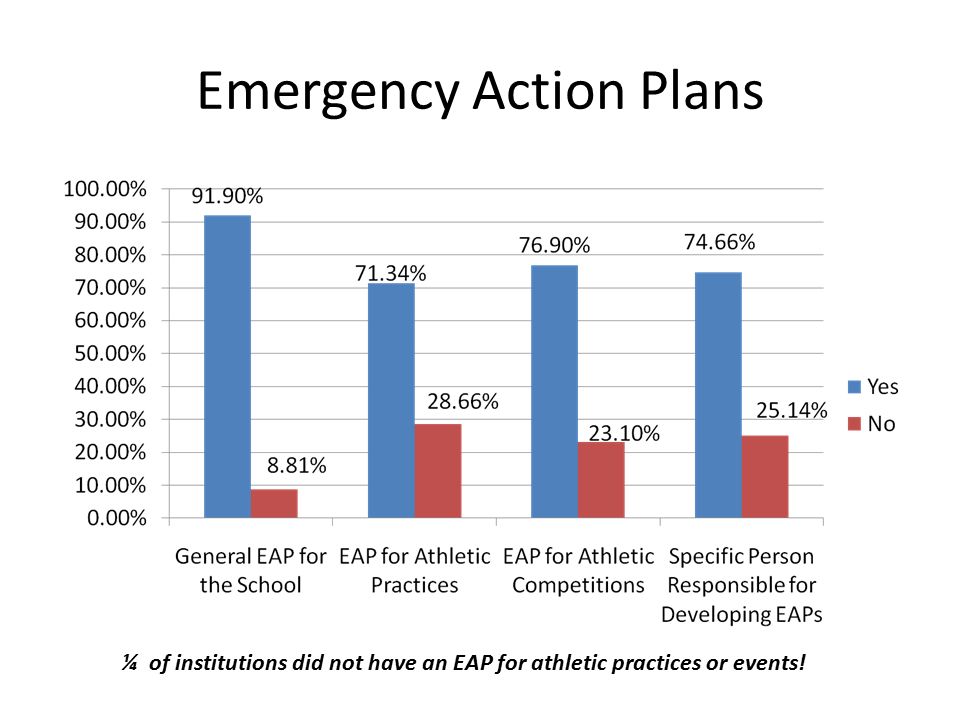 Emergency Action Plans

100.00%
90.00%
80.00%
70.00%
60.00%
50.00%
40.00%
30.00%
20.00%
10.00%
0.00%

91.90%
8.81%
71.34%
28.66%
76.90%
23.10%
74.66%
25.14%

General EAP for the School
EAP for Athletic Practices
EAP for Athletic Competitions
Specific Person Responsible for Developing EAPs

Yes
No

¼ of institutions did not have an EAP for athletic practices or events!